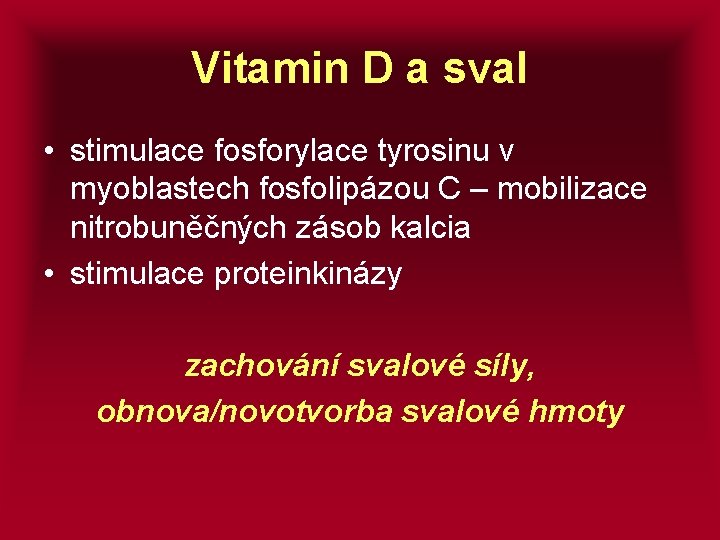 Vitamin D a sval

• stimulace fosforylace tyrosinu v myoblastech fosfolipázou C – mobilizace nitrobuněčných zásob kalcia
• stimulace proteinkinázy

zachování svalové síly,
obnova/novotvorba svalové hmoty